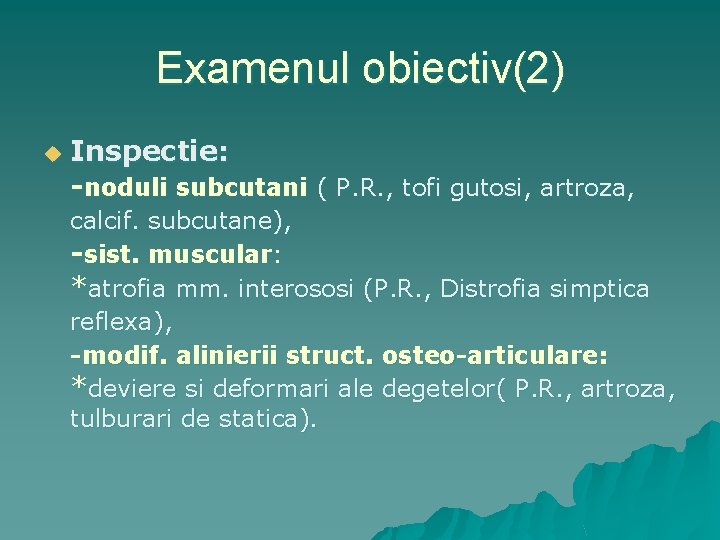 Examenul obiectiv(2)

Inspectie:
-noduli subcutani ( P.R., tofi gutosi, artroza, calcif. subcutane),
-sist. muscular:
*atrofia mm. interososi (P.R., Distrofia simptica reflexa),
-modif. alinierii struct. osteo-articulare:
*deviere si deformari ale degetelor( P.R., artroza, tulburari de statica).